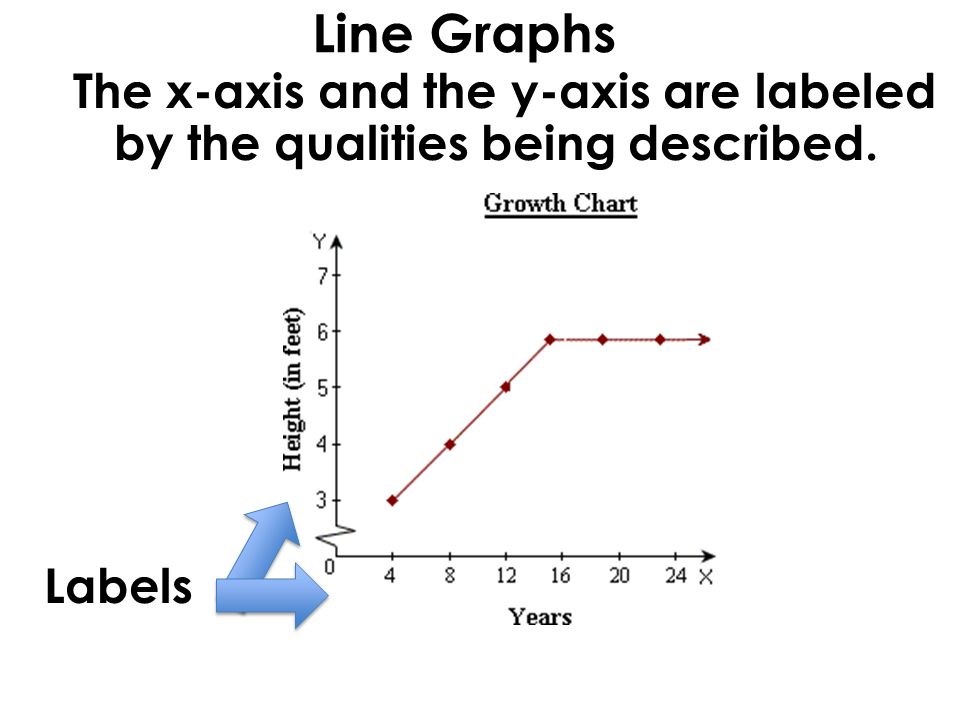 Line Graphs

The x-axis and the y-axis are labeled by the qualities being described.

Growth Chart

Y
7
6
5
4
3
0
Height (in feet)

4 8 12 16 20 24 X
Years

Labels